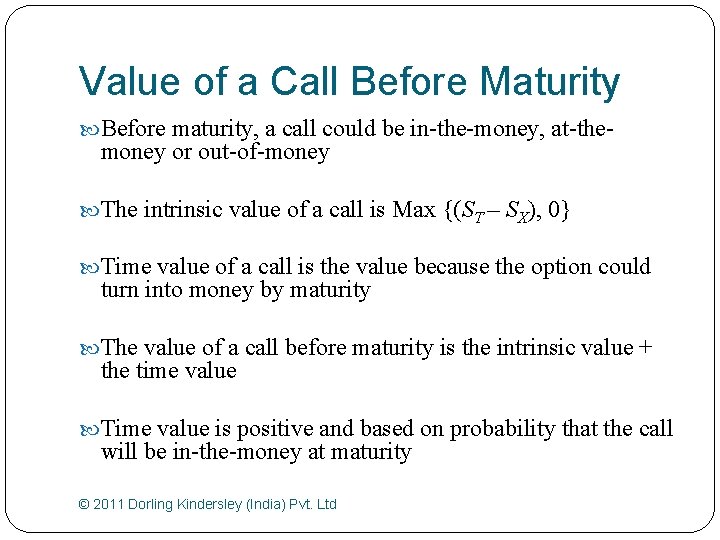 Value of a Call Before Maturity

Before maturity, a call could be in-the-money, at-the-money or out-of-money

The intrinsic value of a call is Max $\{(S_T - S_X), 0\}$

Time value of a call is the value because the option could turn into money by maturity

The value of a call before maturity is the intrinsic value + the time value

Time value is positive and based on probability that the call will be in-the-money at maturity

© 2011 Dorling Kindersley (India) Pvt. Ltd